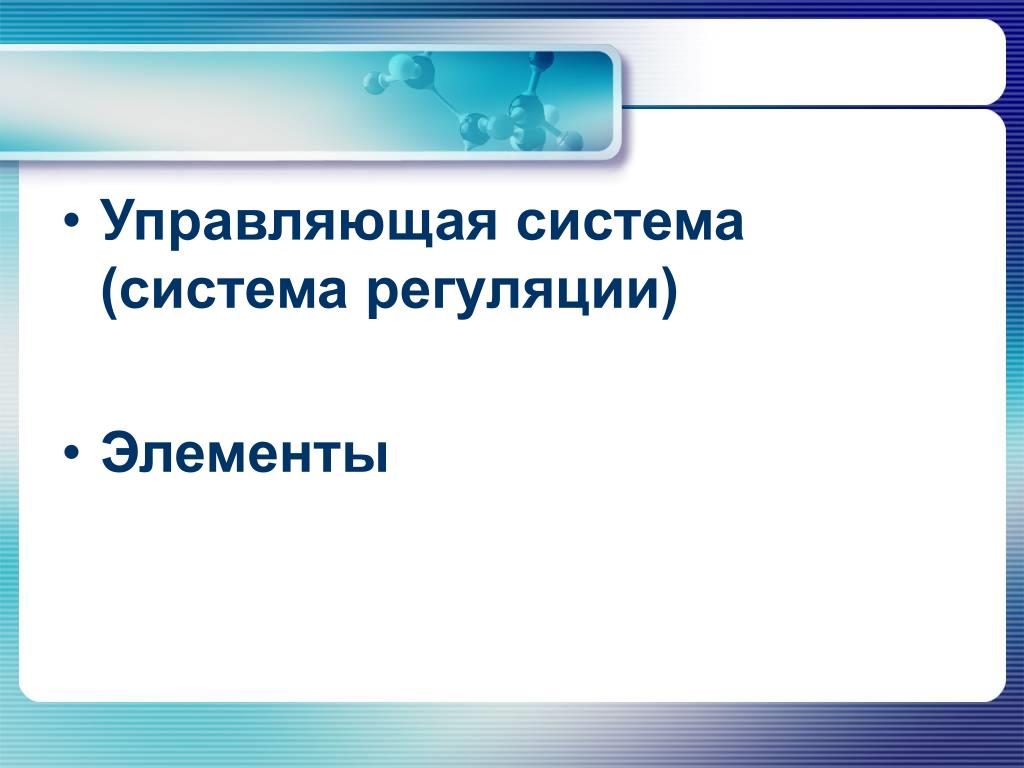 • Управляющая система (система регуляции)

• Элементы